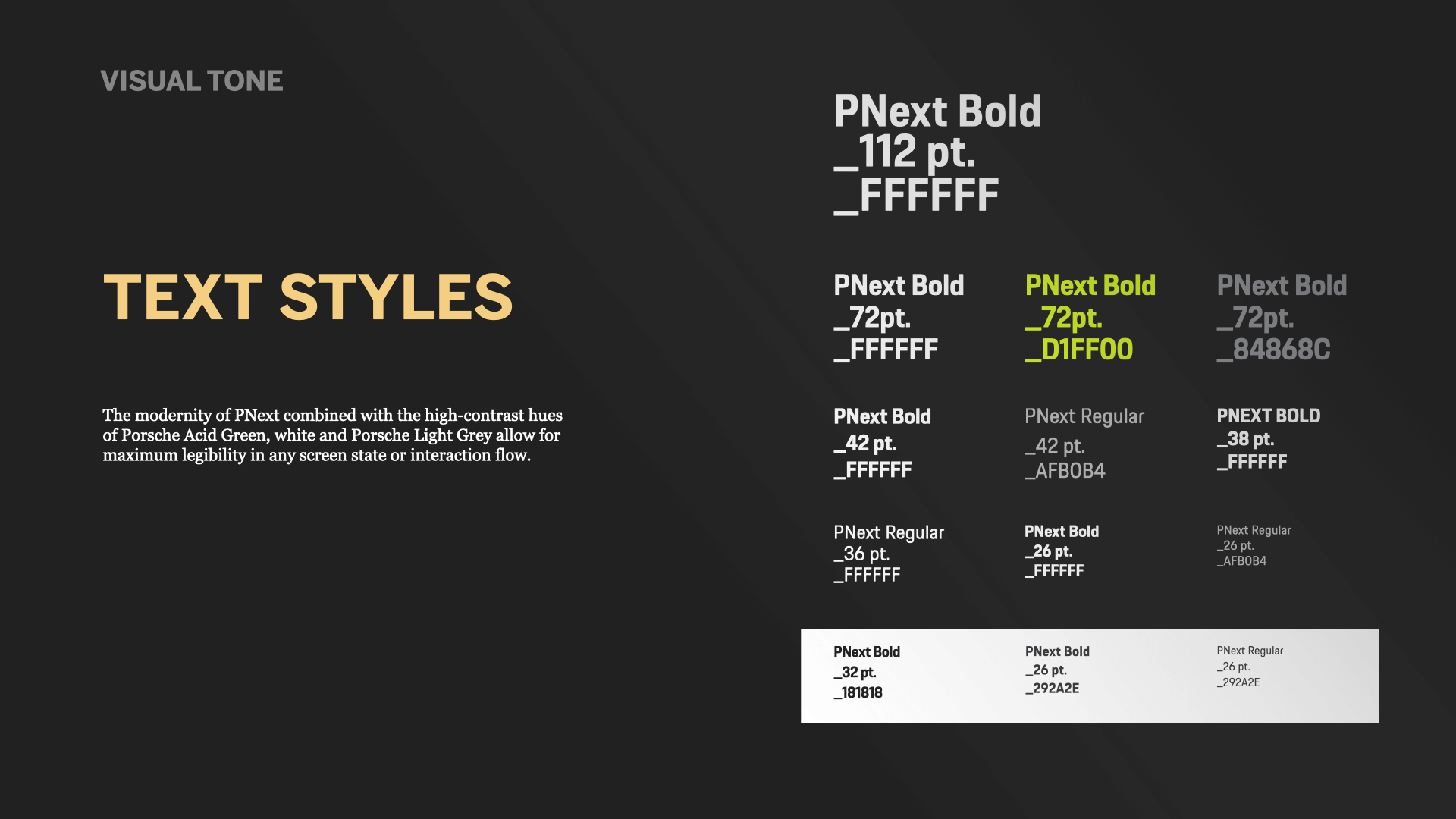 VISUAL TONE

TEXT STYLES

The modernity of PNext combined with the high-contrast hues of Porsche Acid Green, white and Porsche Light Grey allow for maximum legibility in any screen state or interaction flow.

PNext Bold
_112 pt.
_FFFFFF

PNext Bold
_72pt.
_FFFFFF

PNext Bold
_72pt.
_D1FF00

PNext Bold
_72pt.
_84868C

PNext Bold
_42 pt.
_FFFFFF

PNext Regular
_42 pt.
_AFB0B4

PNEXT BOLD
_38 pt.
_FFFFFF

PNext Regular
_36 pt.
_FFFFFF

PNext Bold
_26 pt.
_FFFFFF

PNext Regular
_26 pt.
_AFB0B4

PNext Bold
_32 pt.
_181818

PNext Bold
_26 pt.
_292A2E

PNext Regular
_26 pt.
_292A2E